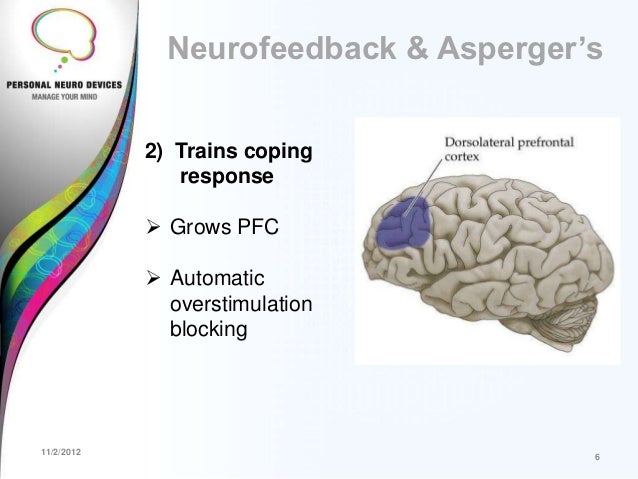 PERSONAL NEURO DEVICES
MANAGE YOUR MIND

Neurofeedback & Asperger's

2) Trains coping response

➢ Grows PFC

➢ Automatic overstimulation blocking

Dorsolateral prefrontal cortex

11/2/2012

6